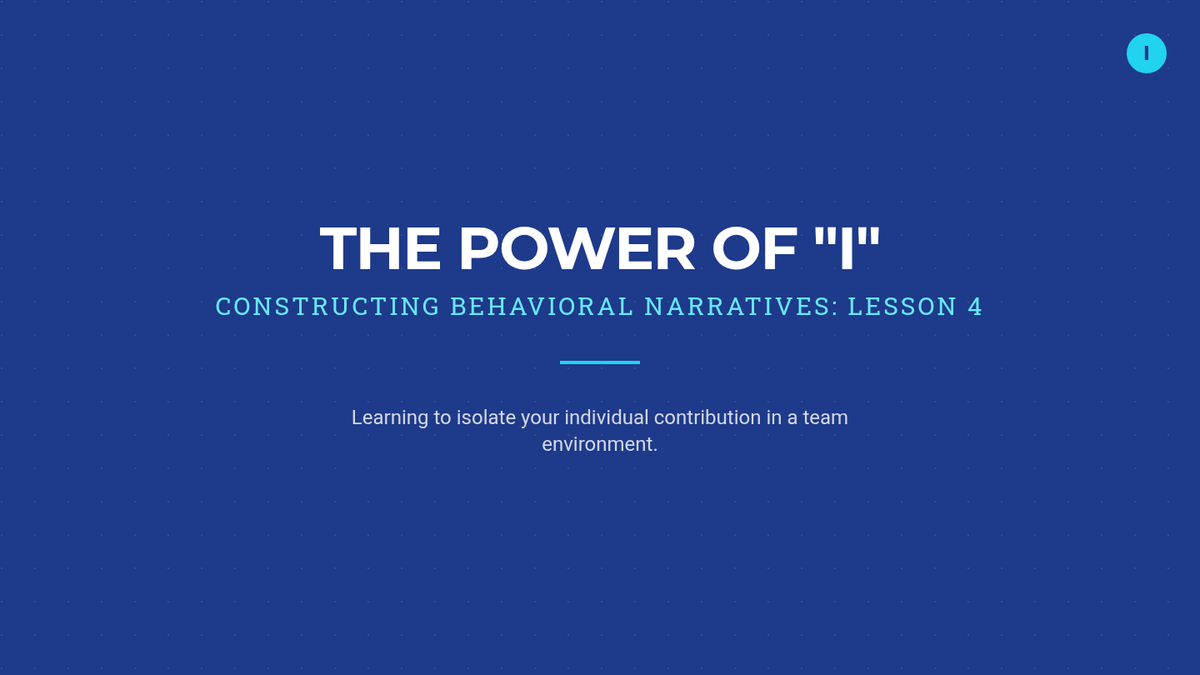 I

THE POWER OF "I"

CONSTRUCTING BEHAVIORAL NARRATIVES: LESSON 4

Learning to isolate your individual contribution in a team environment.